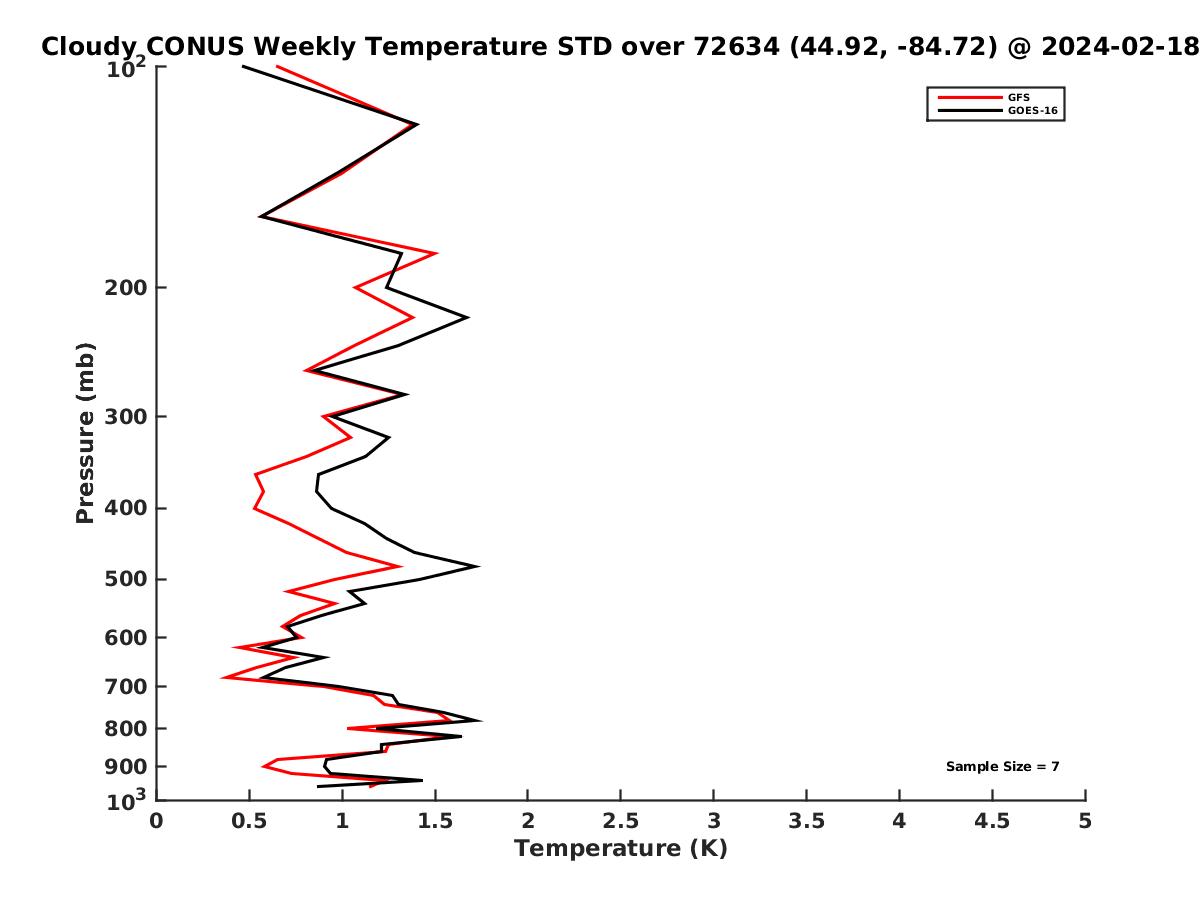 Cloudy CONUS Weekly Temperature STD over 72634 (44.92, -84.72) @ 2024-02-18

GFS
GOES-16

Pressure (mb)

$10^2$
200
300
400
500
600
700
800
900
$10^3$

Sample Size = 7

0
0.5
1
1.5
2
2.5
3
3.5
4
4.5
5

Temperature (K)